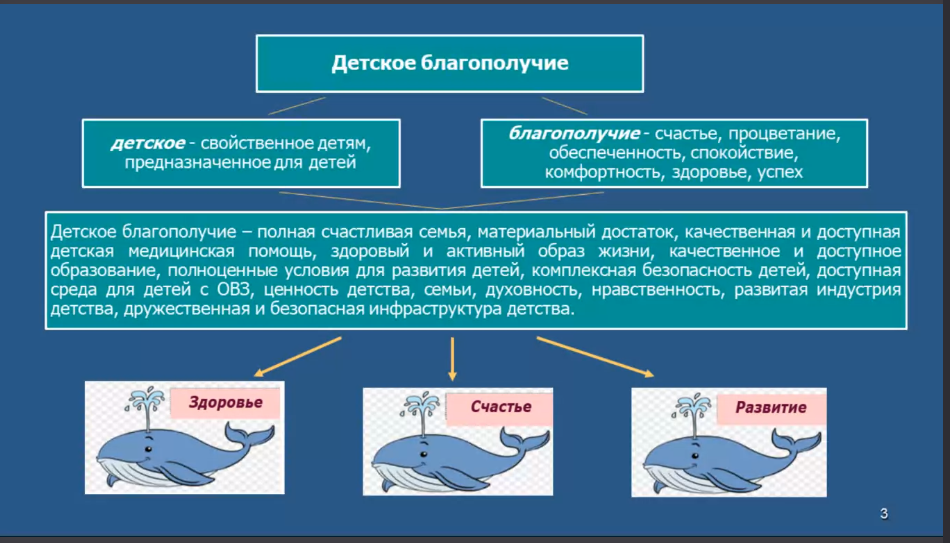 Детское благополучие

детское - свойственное детям, предназначенное для детей

благополучие - счастье, процветание, обеспеченность, спокойствие, комфортность, здоровье, успех

Детское благополучие – полная счастливая семья, материальный достаток, качественная и доступная детская медицинская помощь, здоровый и активный образ жизни, качественное и доступное образование, полноценные условия для развития детей, комплексная безопасность детей, доступная среда для детей с ОВЗ, ценность детства, семьи, духовность, нравственность, развитая индустрия детства, дружественная и безопасная инфраструктура детства.

Здоровье

Счастье

Развитие

3